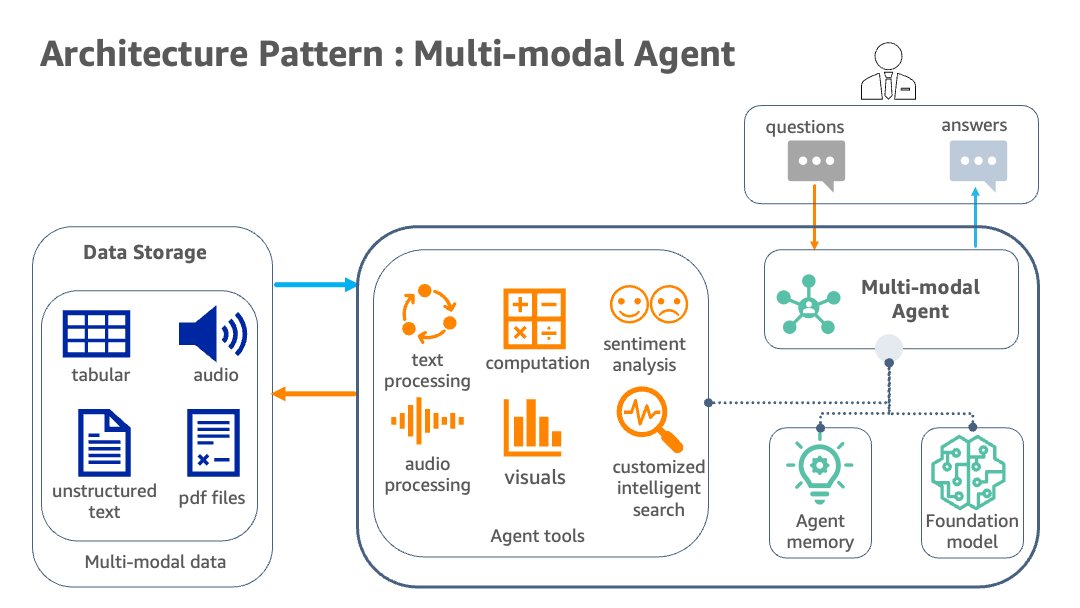 Architecture Pattern : Multi-modal Agent

questions

answers

Data Storage

tabular

audio

unstructured text

pdf files

Multi-modal data

text processing

computation

sentiment analysis

audio processing

visuals

customized intelligent search

Agent tools

Multi-modal Agent

Agent memory

Foundation model